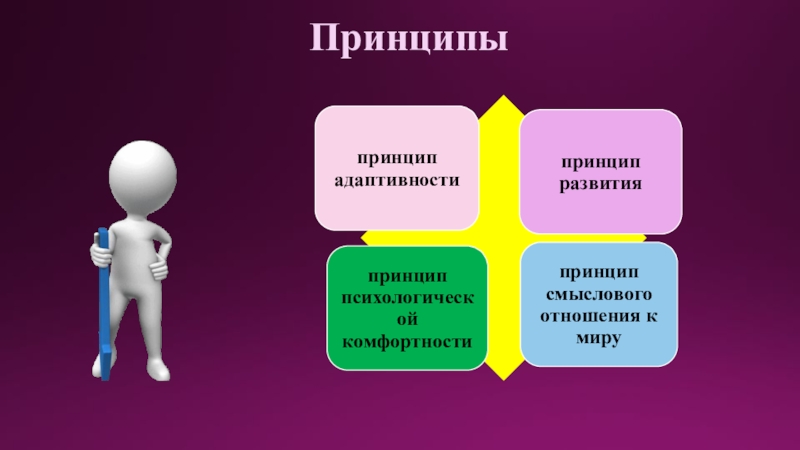 Принципы

принцип адаптивности

принцип развития

принцип психологической комфортности

принцип смыслового отношения к миру